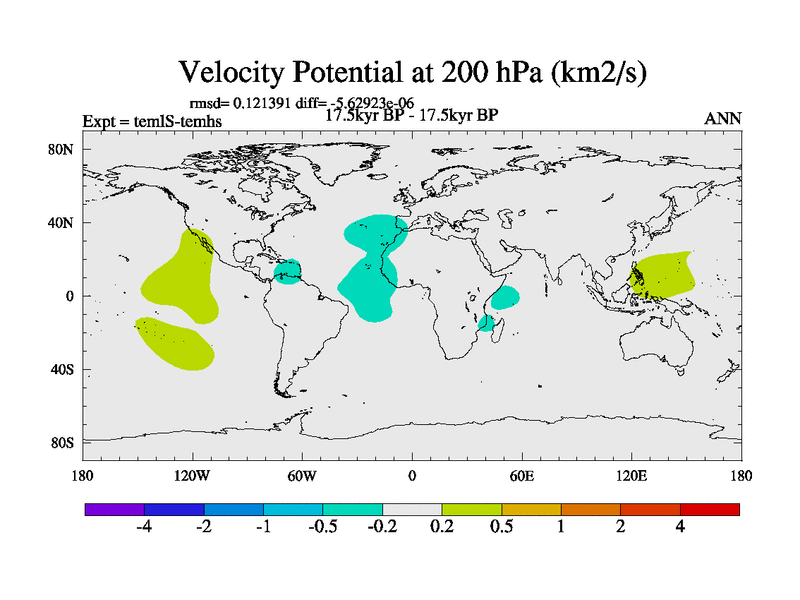 Velocity Potential at 200 hPa (km2/s)

rmsd= 0.121391 diff= -5.62923e-06

Expt = temlS-temhs

17.5kyr BP - 17.5kyr BP

ANN

80N
40N
0
40S
80S

180 120W 60W 0 60E 120E 180

-4 -2 -1 -0.5 -0.2 0.2 0.5 1 2 4